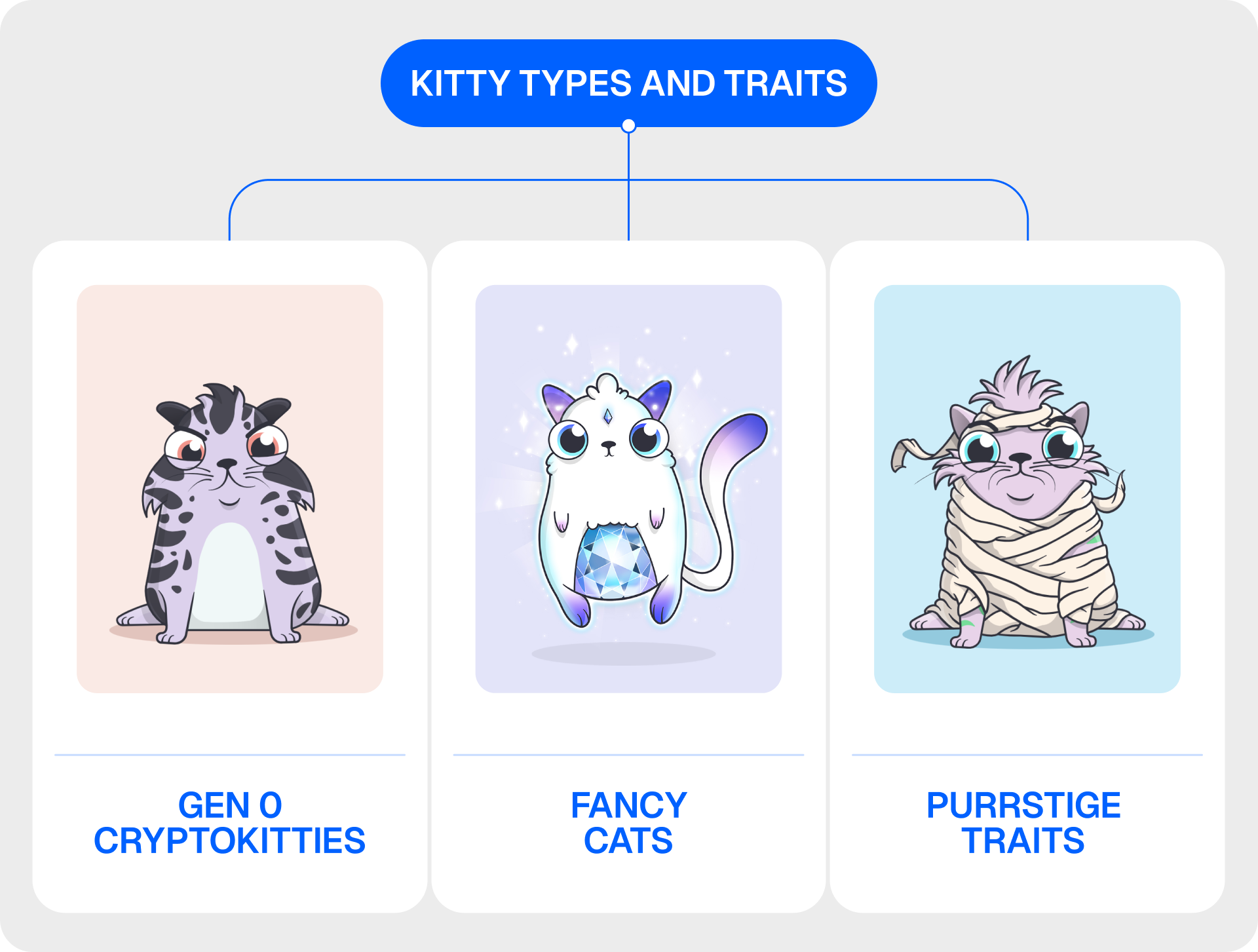 KITTY TYPES AND TRAITS

GEN 0 CRYPTOKITTIES

FANCY CATS

PURRSTIGE TRAITS